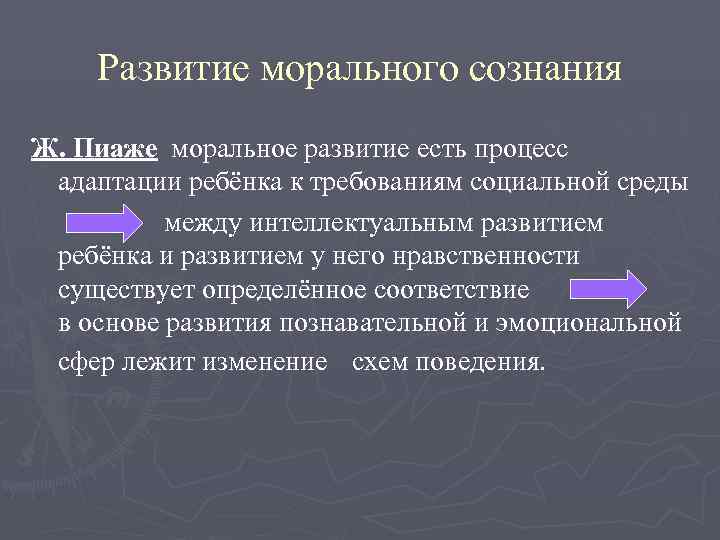 Развитие морального сознания

Ж. Пиаже моральное развитие есть процесс адаптации ребёнка к требованиям социальной среды

между интеллектуальным развитием ребёнка и развитием у него нравственности существует определённое соответствие

в основе развития познавательной и эмоциональной сфер лежит изменение схем поведения.